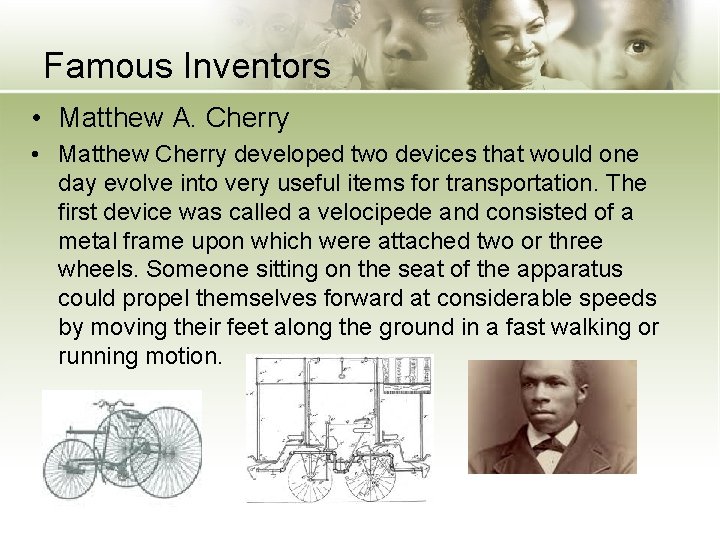 Famous Inventors

• Matthew A. Cherry

• Matthew Cherry developed two devices that would one day evolve into very useful items for transportation. The first device was called a velocipede and consisted of a metal frame upon which were attached two or three wheels. Someone sitting on the seat of the apparatus could propel themselves forward at considerable speeds by moving their feet along the ground in a fast walking or running motion.